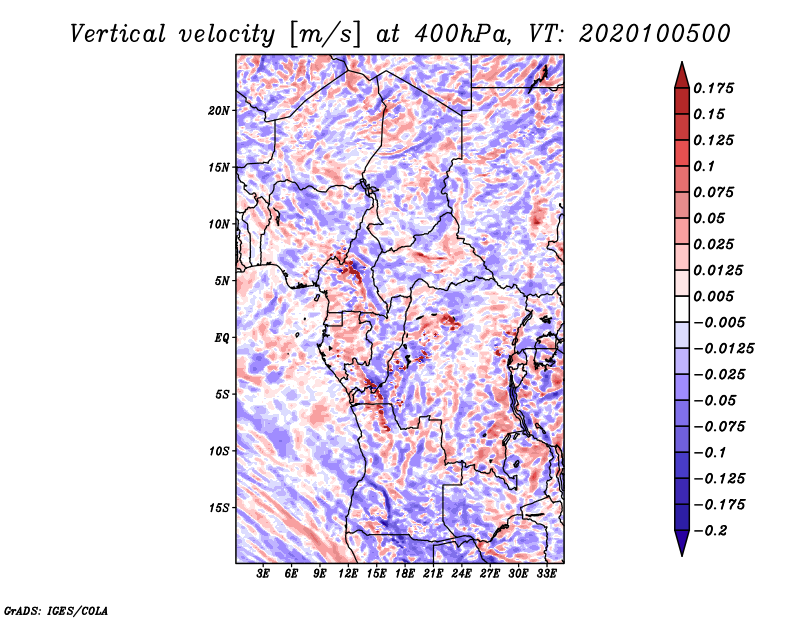 Vertical velocity [m/s] at 400hPa, VT: 2020100500

20N
15N
10N
5N
EQ
5S
10S
15S

3E 6E 9E 12E 15E 18E 21E 24E 27E 30E 33E

0.175
0.15
0.125
0.1
0.075
0.05
0.025
0.0125
0.005
−0.005
−0.0125
−0.025
−0.05
−0.075
−0.1
−0.125
−0.175
−0.2

GrADS: IGES/COLA